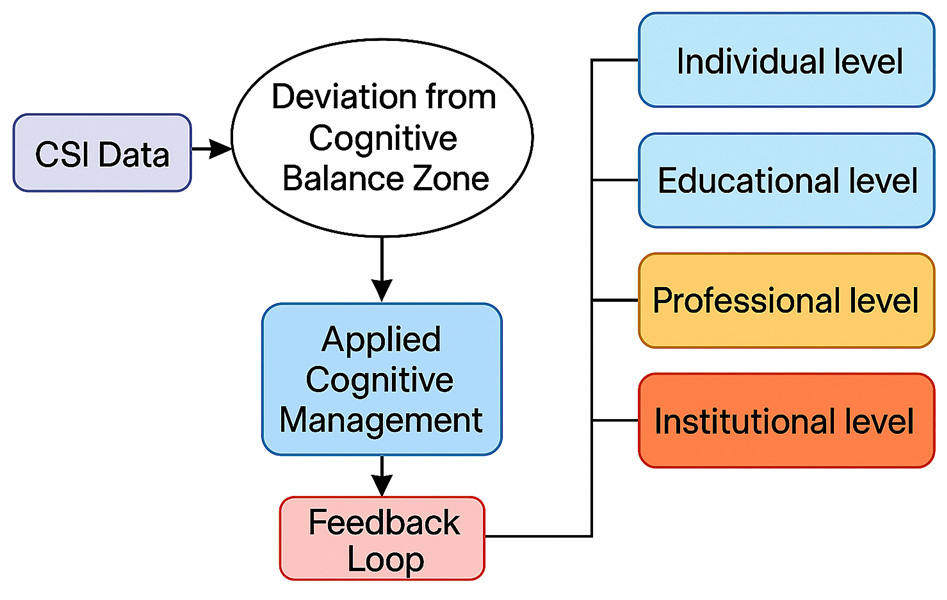 CSI Data

Deviation from Cognitive Balance Zone

Applied Cognitive Management

Feedback Loop

Individual level

Educational level

Professional level

Institutional level